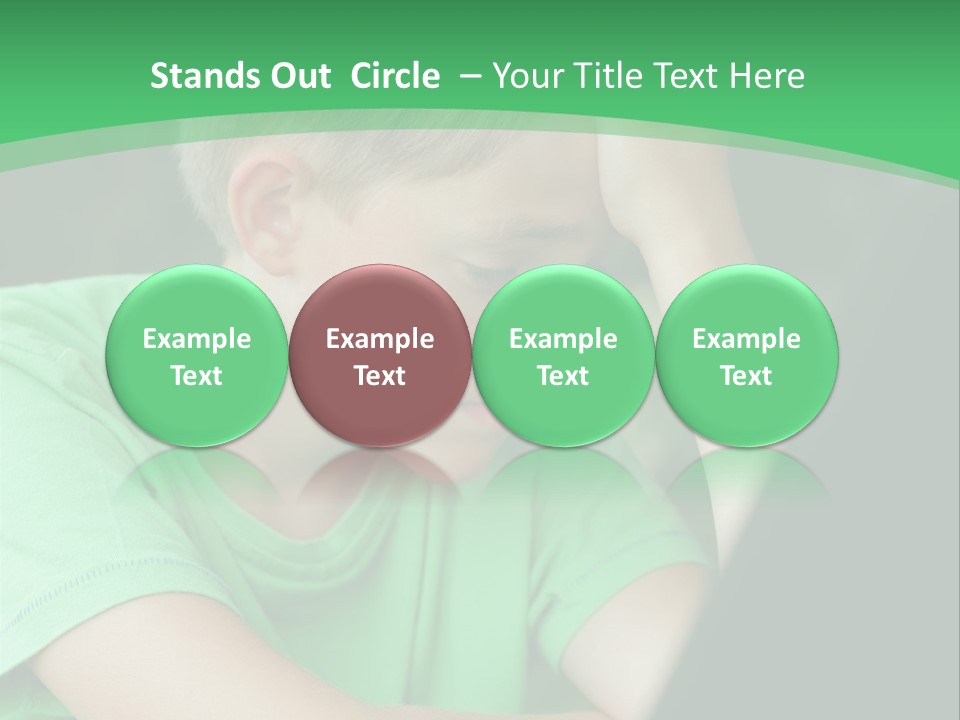 Stands Out Circle – Your Title Text Here

Example Text

Example Text

Example Text

Example Text